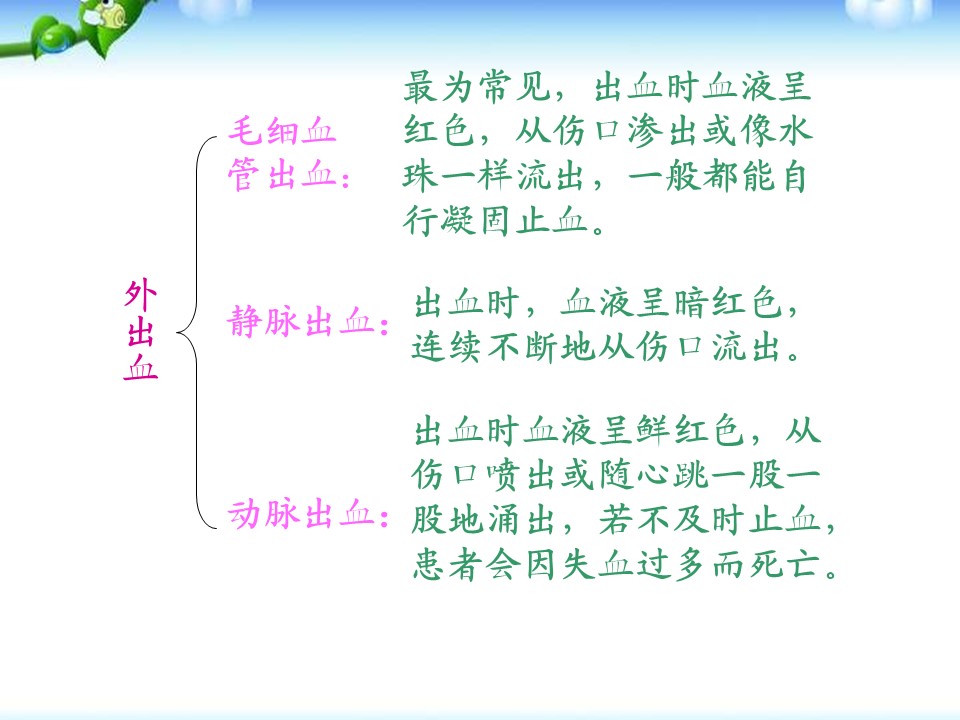 外出血

毛细血管出血：最为常见，出血时血液呈红色，从伤口渗出或像水珠一样流出，一般都能自行凝固止血。

静脉出血：出血时，血液呈暗红色，连续不断地从伤口流出。

动脉出血：出血时血液呈鲜红色，从伤口喷出或随心跳一股一股地涌出，若不及时止血，患者会因失血过多而死亡。